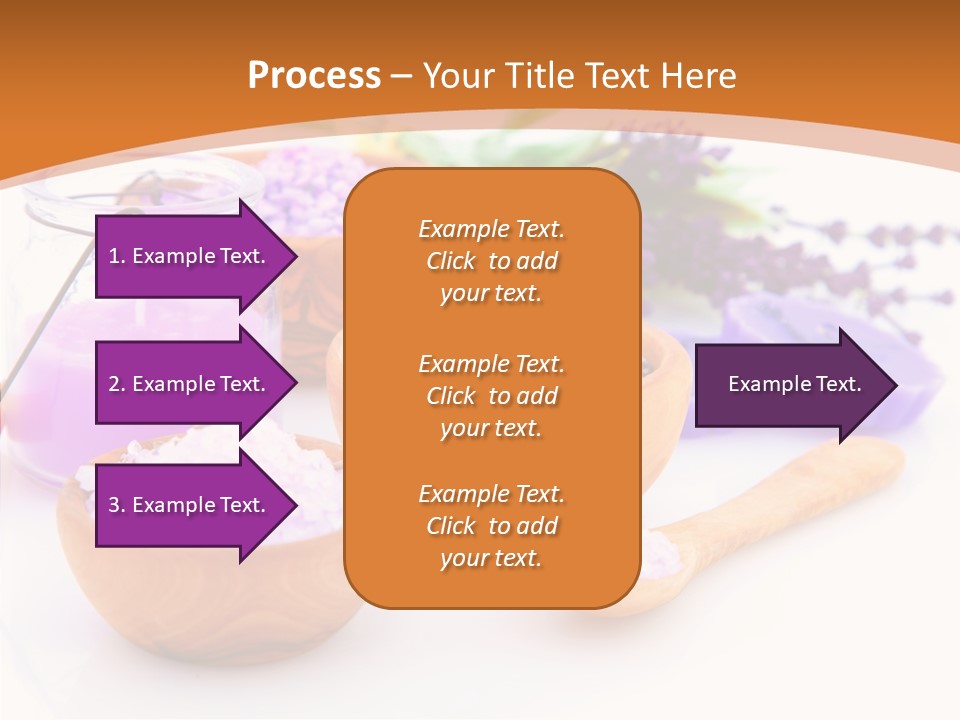 Process – Your Title Text Here

1. Example Text.

2. Example Text.

3. Example Text.

Example Text. Click to add your text.

Example Text. Click to add your text.

Example Text. Click to add your text.

Example Text.